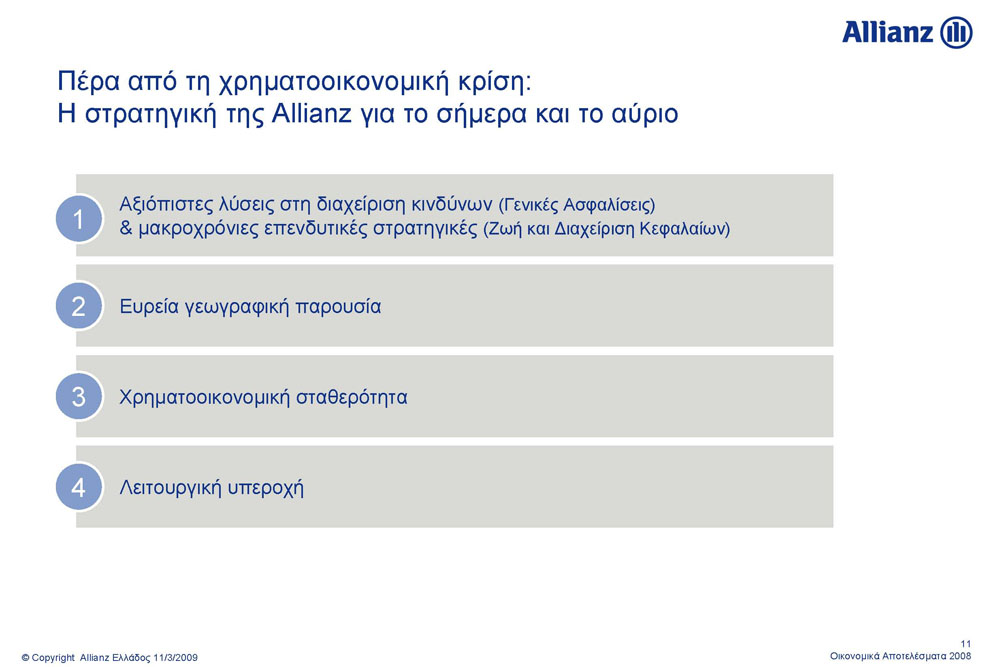 Allianz

Πέρα από τη χρηματοοικονομική κρίση:
Η στρατηγική της Allianz για το σήμερα και το αύριο

1 Αξιόπιστες λύσεις στη διαχείριση κινδύνων (Γενικές Ασφαλίσεις) & μακροχρόνιες επενδυτικές στρατηγικές (Ζωή και Διαχείριση Κεφαλαίων)

2 Ευρεία γεωγραφική παρουσία

3 Χρηματοοικονομική σταθερότητα

4 Λειτουργική υπεροχή

© Copyright Allianz Ελλάδος 11/3/2009

11
Οικονομικά Αποτελέσματα 2008